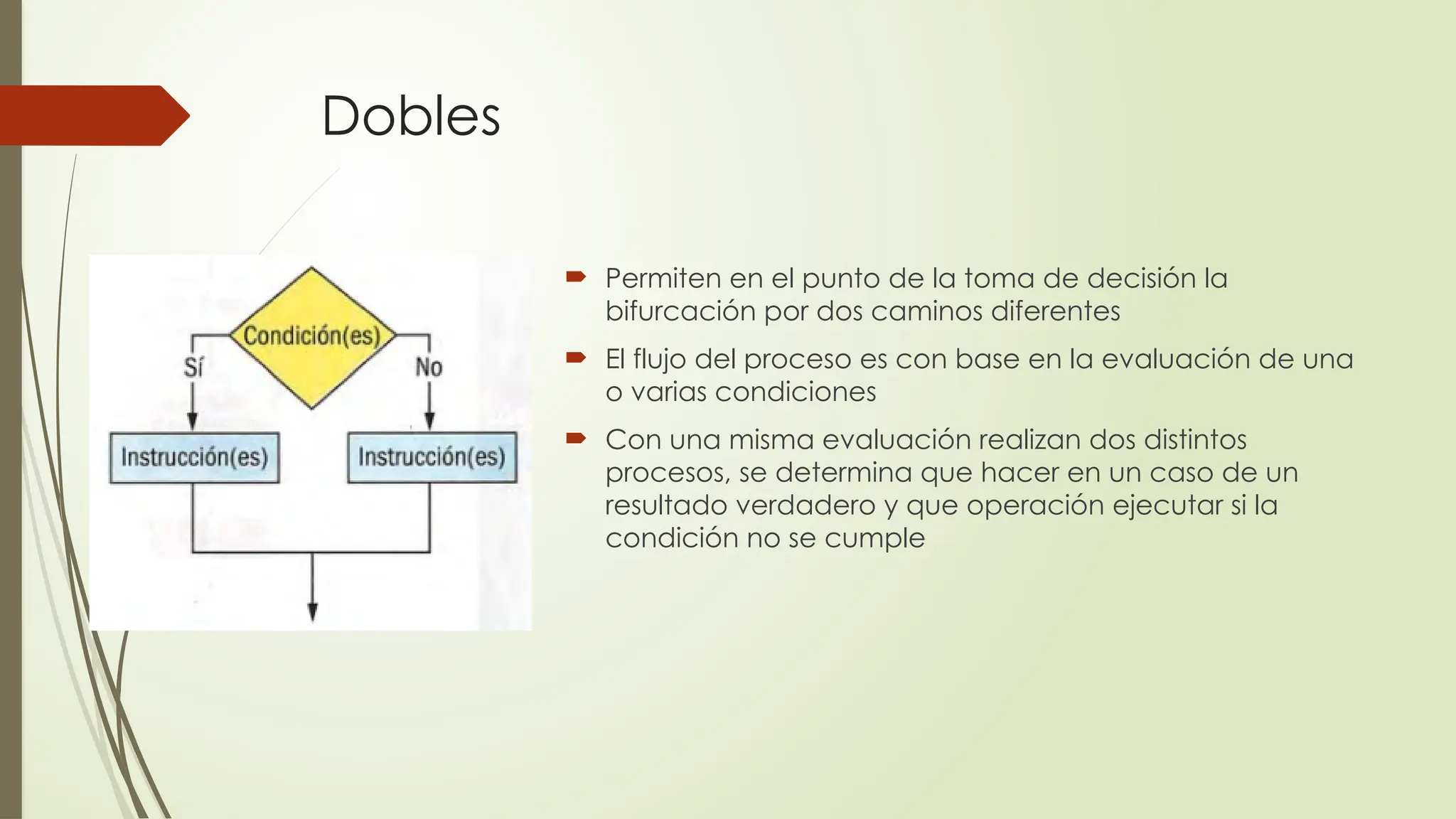 Dobles

Condición(es)

Sí

No

Instrucción(es)

Instrucción(es)

Permiten en el punto de la toma de decisión la bifurcación por dos caminos diferentes

El flujo del proceso es con base en la evaluación de una o varias condiciones

Con una misma evaluación realizan dos distintos procesos, se determina que hacer en un caso de un resultado verdadero y que operación ejecutar si la condición no se cumple